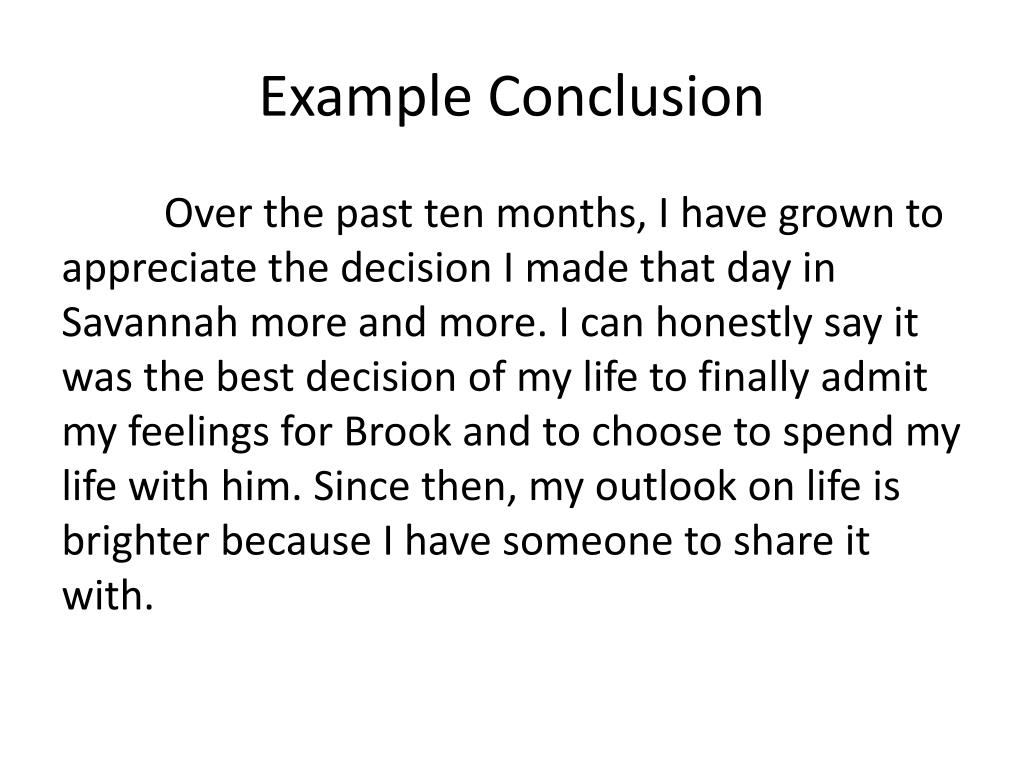 Example Conclusion

Over the past ten months, I have grown to appreciate the decision I made that day in Savannah more and more. I can honestly say it was the best decision of my life to finally admit my feelings for Brook and to choose to spend my life with him. Since then, my outlook on life is brighter because I have someone to share it with.